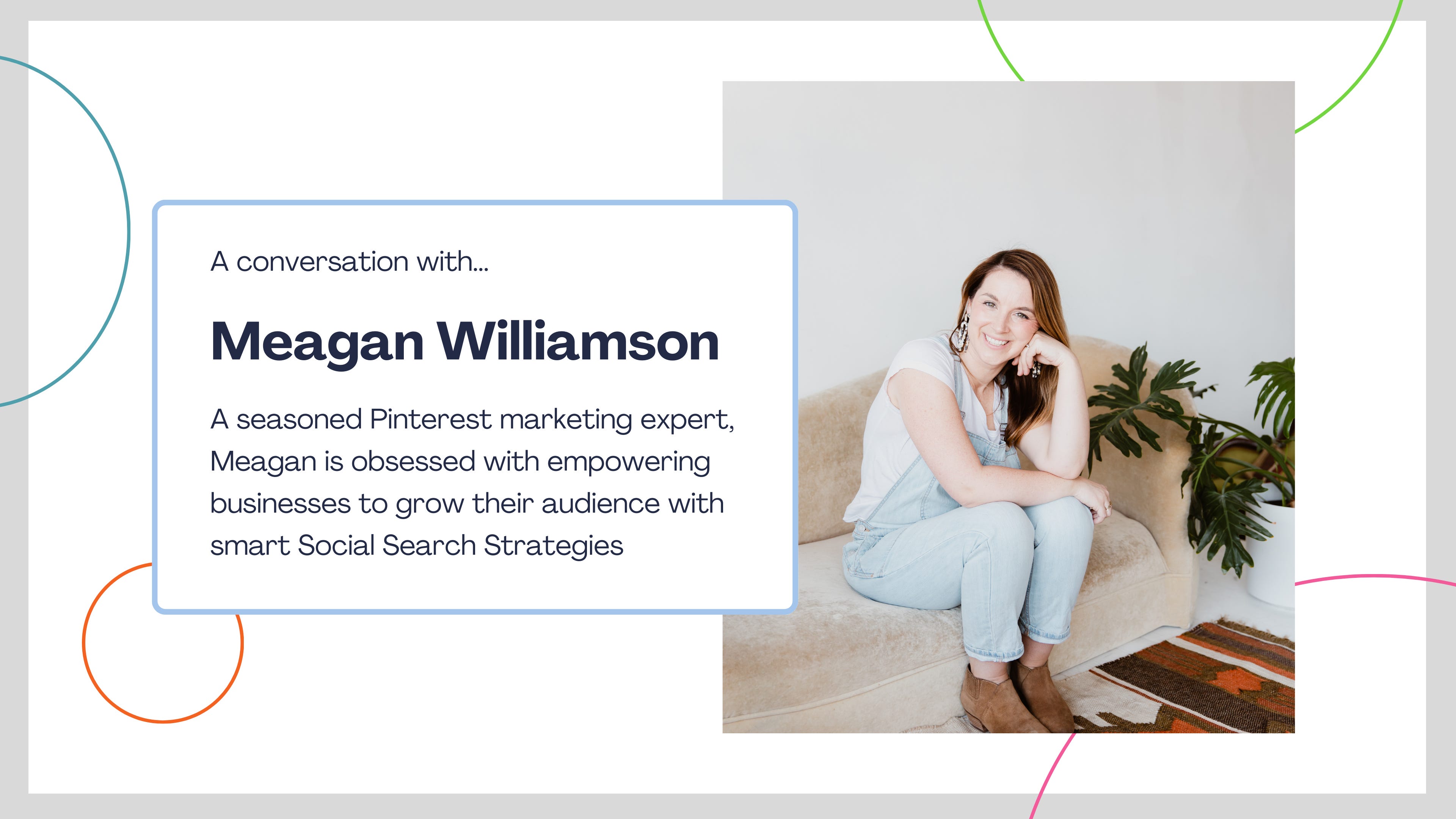 A conversation with...

Meagan Williamson

A seasoned Pinterest marketing expert, Meagan is obsessed with empowering businesses to grow their audience with smart Social Search Strategies